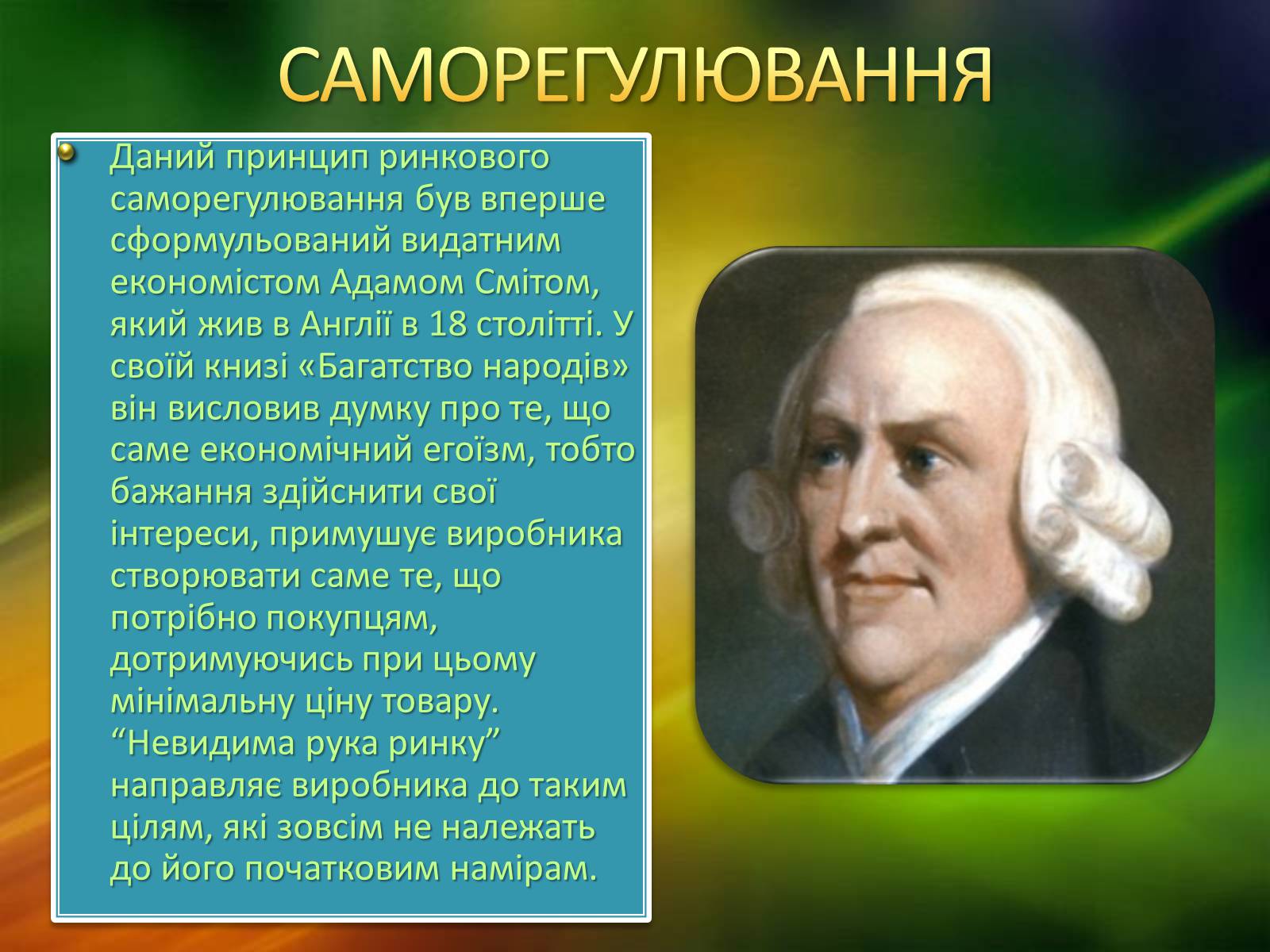 САМОРЕГУЛЮВАННЯ

Даний принцип ринкового саморегулювання був вперше сформульований видатним економістом Адамом Смітом, який жив в Англії в 18 столітті. У своїй книзі «Багатство народів» він висловив думку про те, що саме економічний егоїзм, тобто бажання здійснити свої інтереси, примушує виробника створювати саме те, що потрібно покупцям, дотримуючись при цьому мінімальну ціну товару. “Невидима рука ринку” направляє виробника до таким цілям, які зовсім не належать до його початковим намірам.